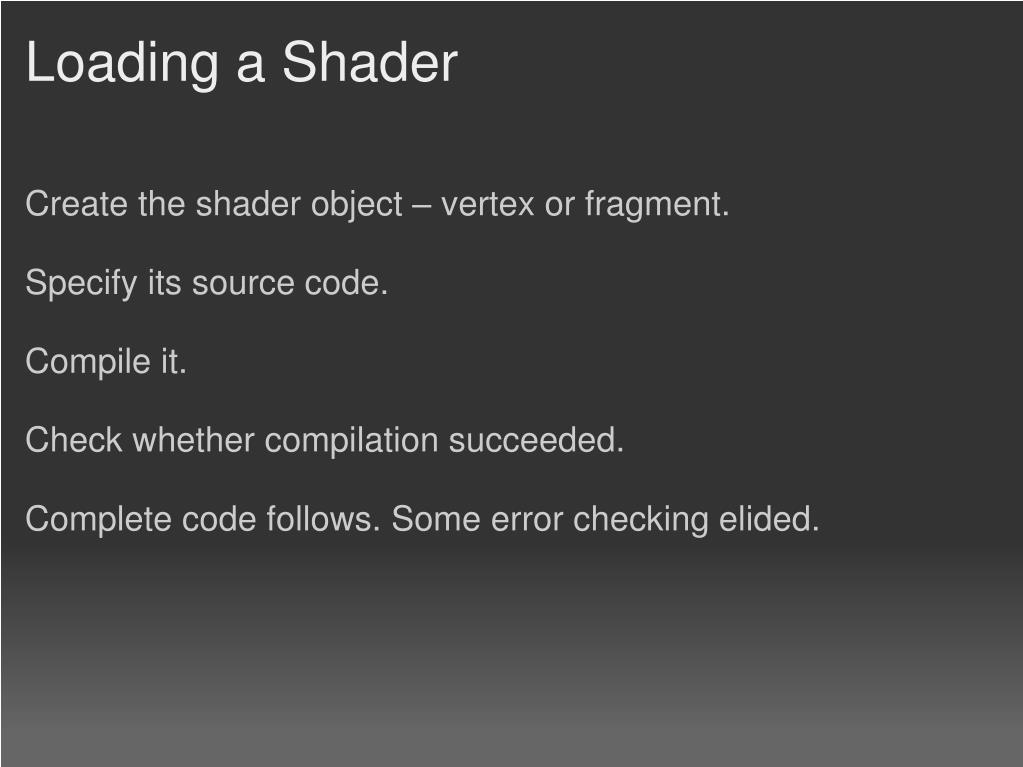 Loading a Shader

Create the shader object – vertex or fragment.

Specify its source code.

Compile it.

Check whether compilation succeeded.

Complete code follows. Some error checking elided.